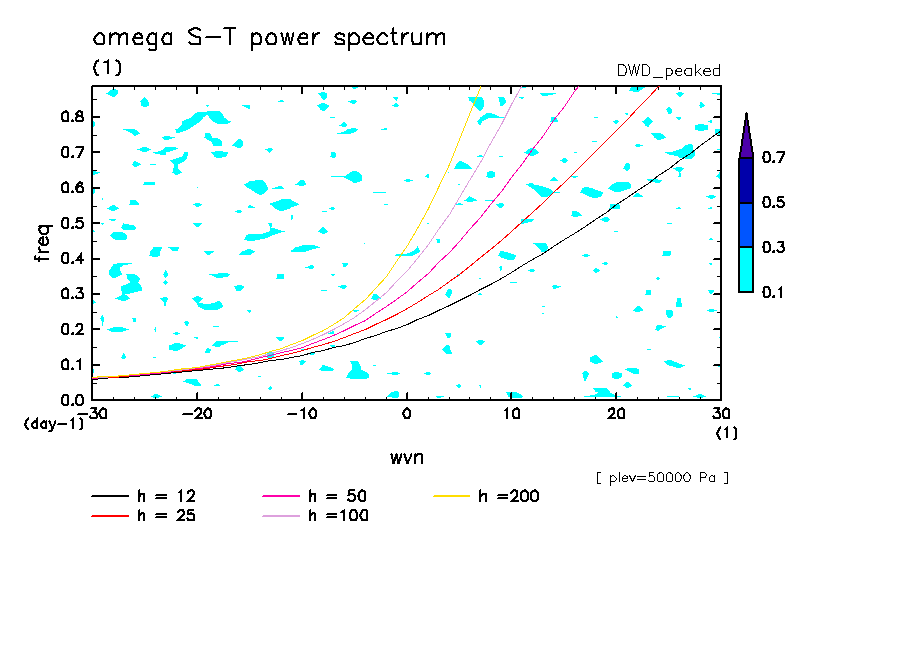 omega S-T power spectrum
(1)
DWD_peaked

freq
0.8
0.7
0.6
0.5
0.4
0.3
0.2
0.1
0.0
(day-1)
-30
-20
-10
0
10
20
30
(1)
wvn

0.7
0.5
0.3
0.1

[ plev=50000 Pa ]

h = 12
h = 25
h = 50
h =100
h =200